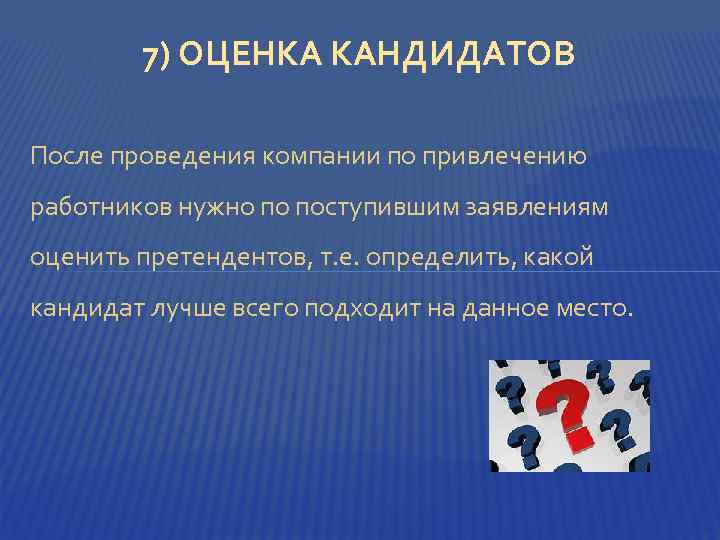 7) ОЦЕНКА КАНДИДАТОВ

После проведения компании по привлечению работников нужно по поступившим заявлениям оценить претендентов, т.е. определить, какой кандидат лучше всего подходит на данное место.